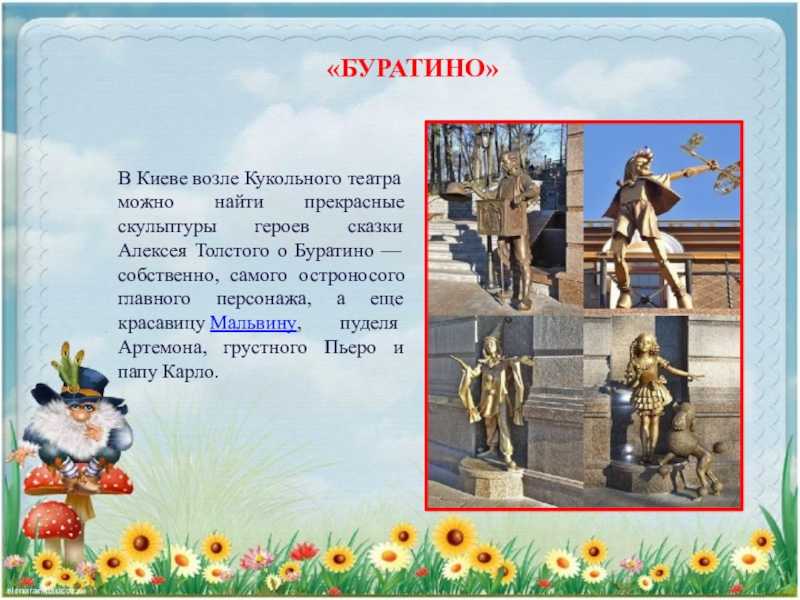 «БУРАТИНО»

В Киеве возле Кукольного театра можно найти прекрасные скульптуры героев сказки Алексея Толстого о Буратино — собственно, самого остроносого главного персонажа, а еще красавицу Мальвину, пуделя Артемона, грустного Пьеро и папу Карло.